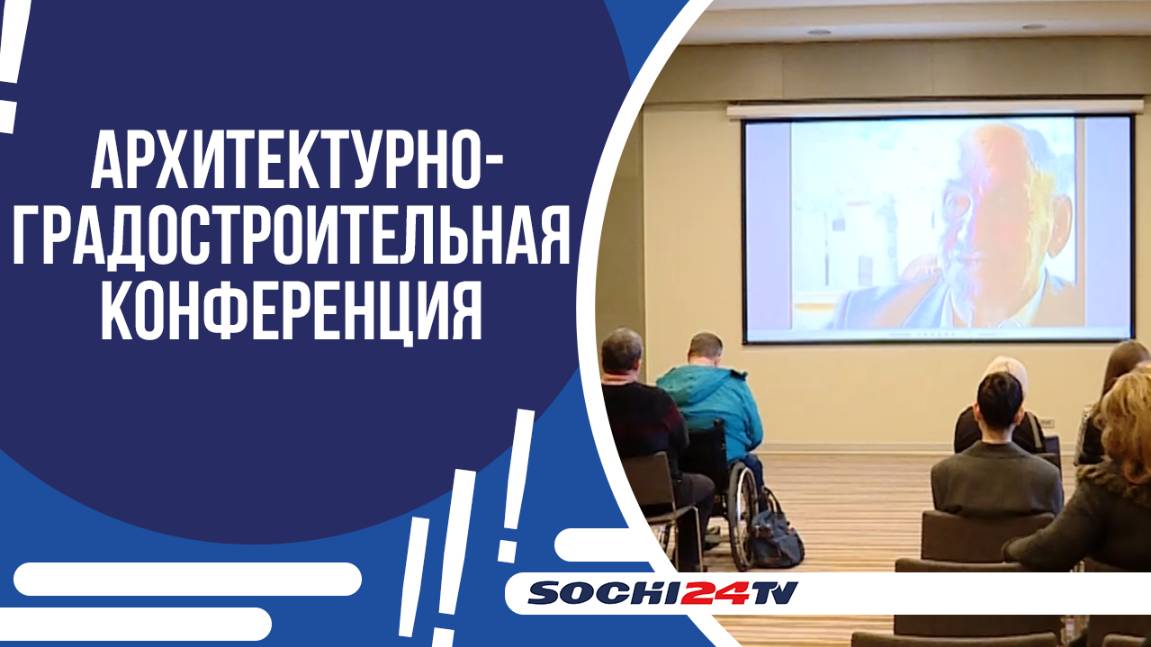 АРХИТЕКТУРНО-ГРАДОСТРОИТЕЛЬНАЯ КОНФЕРЕНЦИЯ

SOCHI24TV